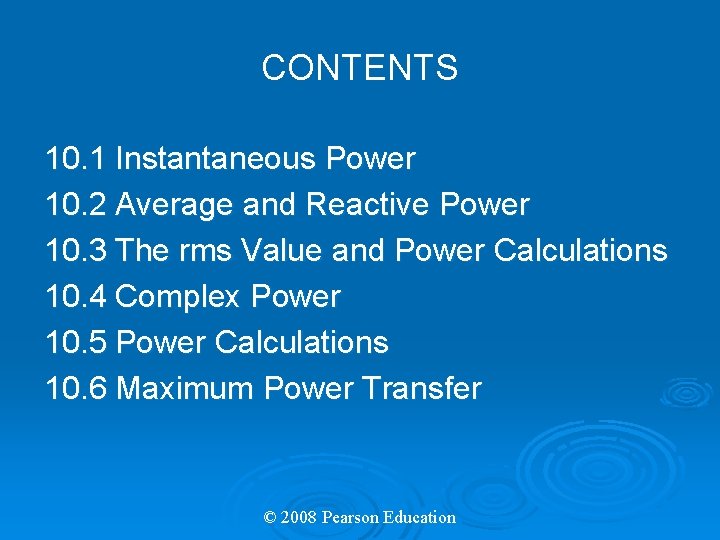 CONTENTS

10.1 Instantaneous Power
10.2 Average and Reactive Power
10.3 The rms Value and Power Calculations
10.4 Complex Power
10.5 Power Calculations
10.6 Maximum Power Transfer

© 2008 Pearson Education